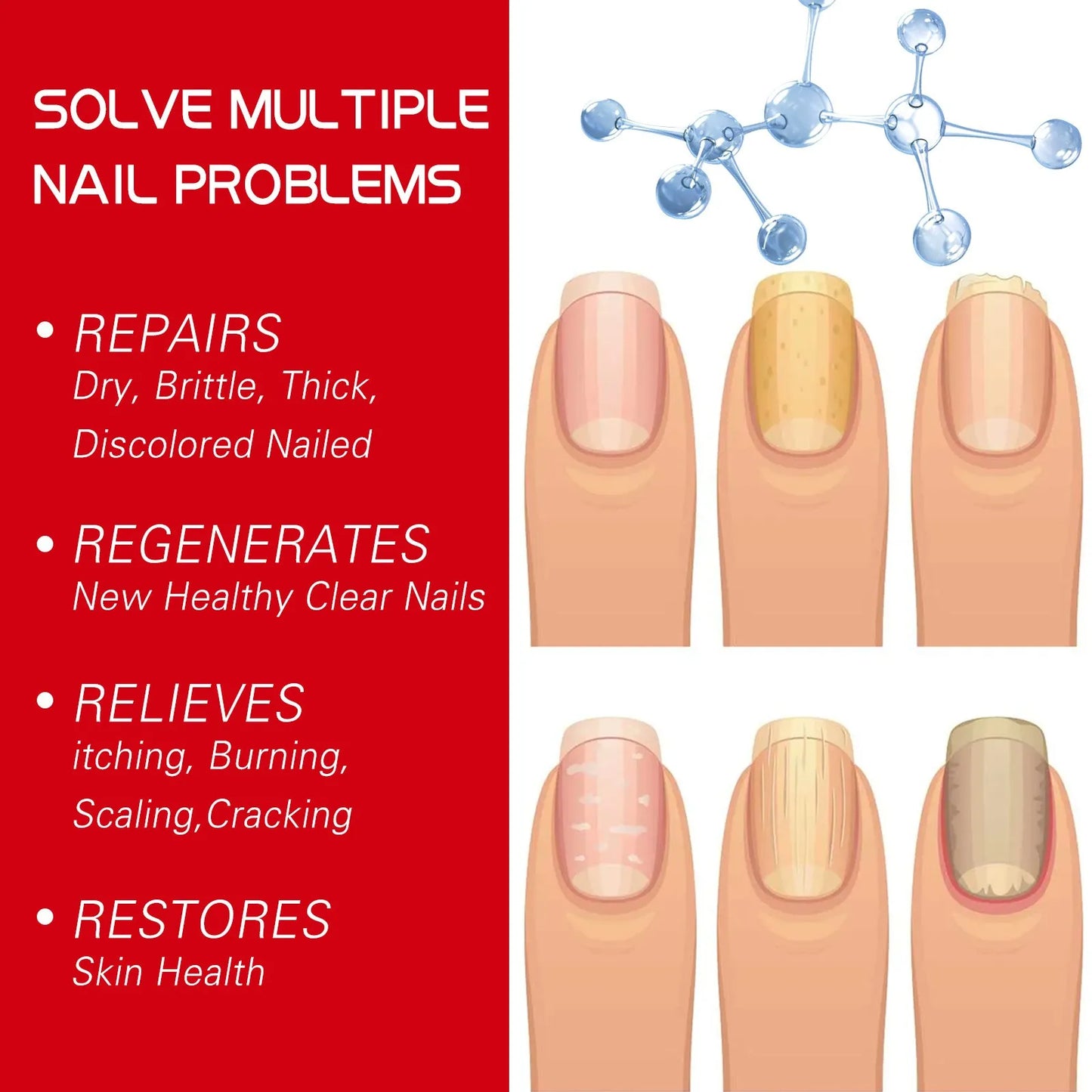 SOLVE MULTIPLE NAIL PROBLEMS

• REPAIRS
Dry, Brittle, Thick, Discolored Nailed

• REGENERATES
New Healthy Clear Nails

• RELIEVES
itching, Burning, Scaling,Cracking

• RESTORES
Skin Health